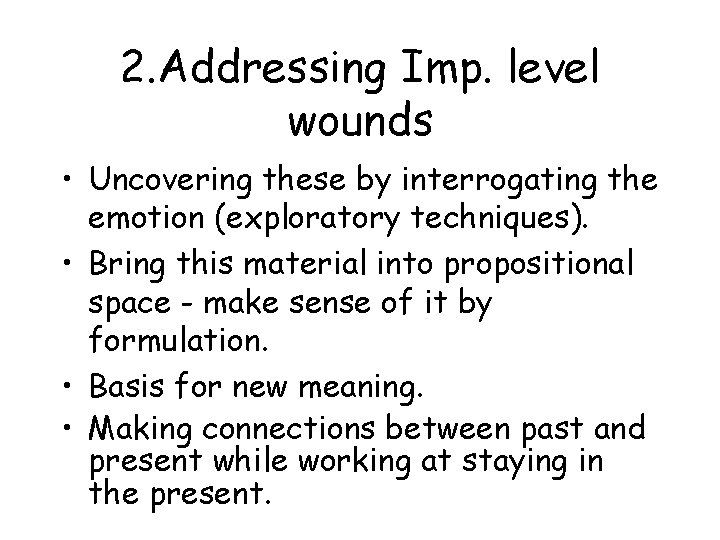 2.Addressing Imp. level wounds

• Uncovering these by interrogating the emotion (exploratory techniques).
• Bring this material into propositional space - make sense of it by formulation.
• Basis for new meaning.
• Making connections between past and present while working at staying in the present.